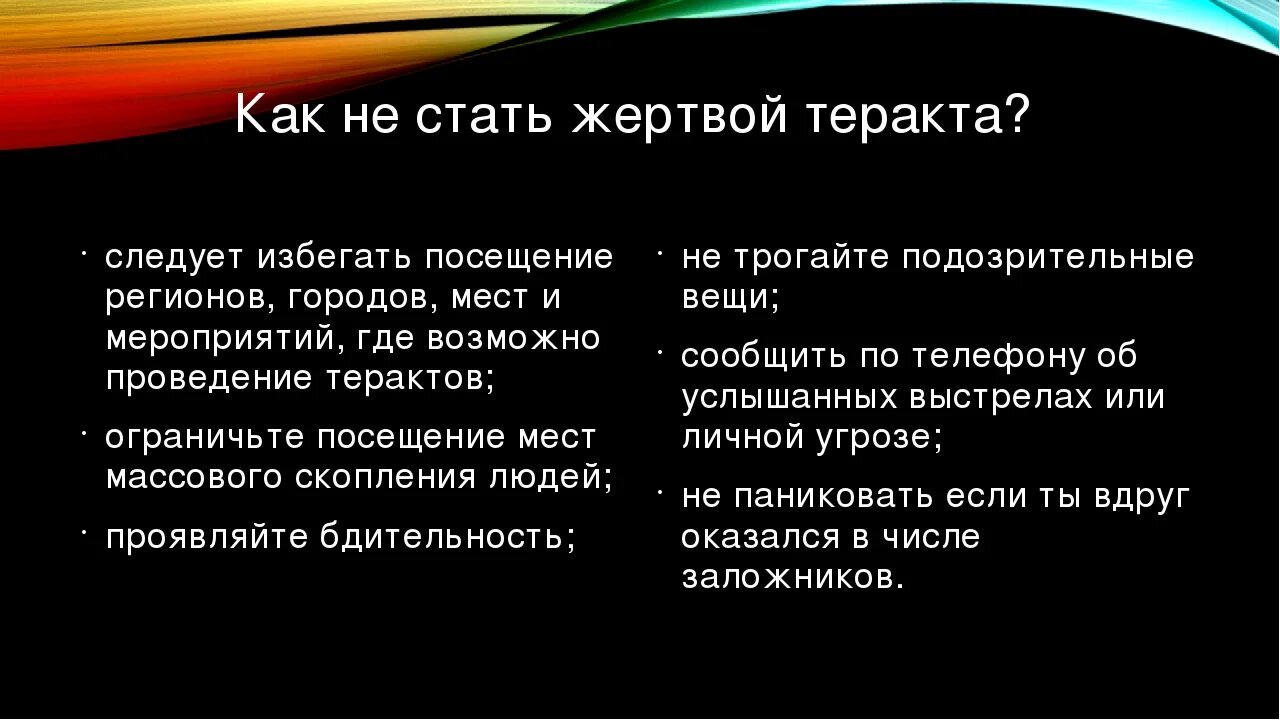 Как не стать жертвой теракта?

· следует избегать посещение регионов, городов, мест и мероприятий, где возможно проведение терактов;

· ограничьте посещение мест массового скопления людей;

· проявляйте бдительность;

· не трогайте подозрительные вещи;

· сообщить по телефону об услышанных выстрелах или личной угрозе;

· не паниковать если ты вдруг оказался в числе заложников.